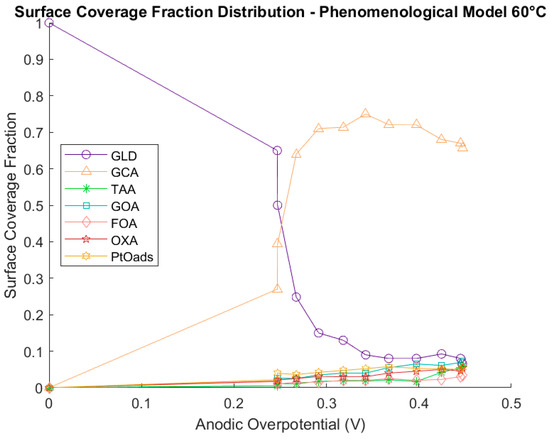 Surface Coverage Fraction Distribution - Phenomenological Model 60°C

Surface Coverage Fraction

1
0.9
0.8
0.7
0.6
0.5
0.4
0.3
0.2
0.1
0

GLD
GCA
TAA
GOA
FOA
OXA
PtOads

0
0.1
0.2
0.3
0.4
0.5

Anodic Overpotential (V)